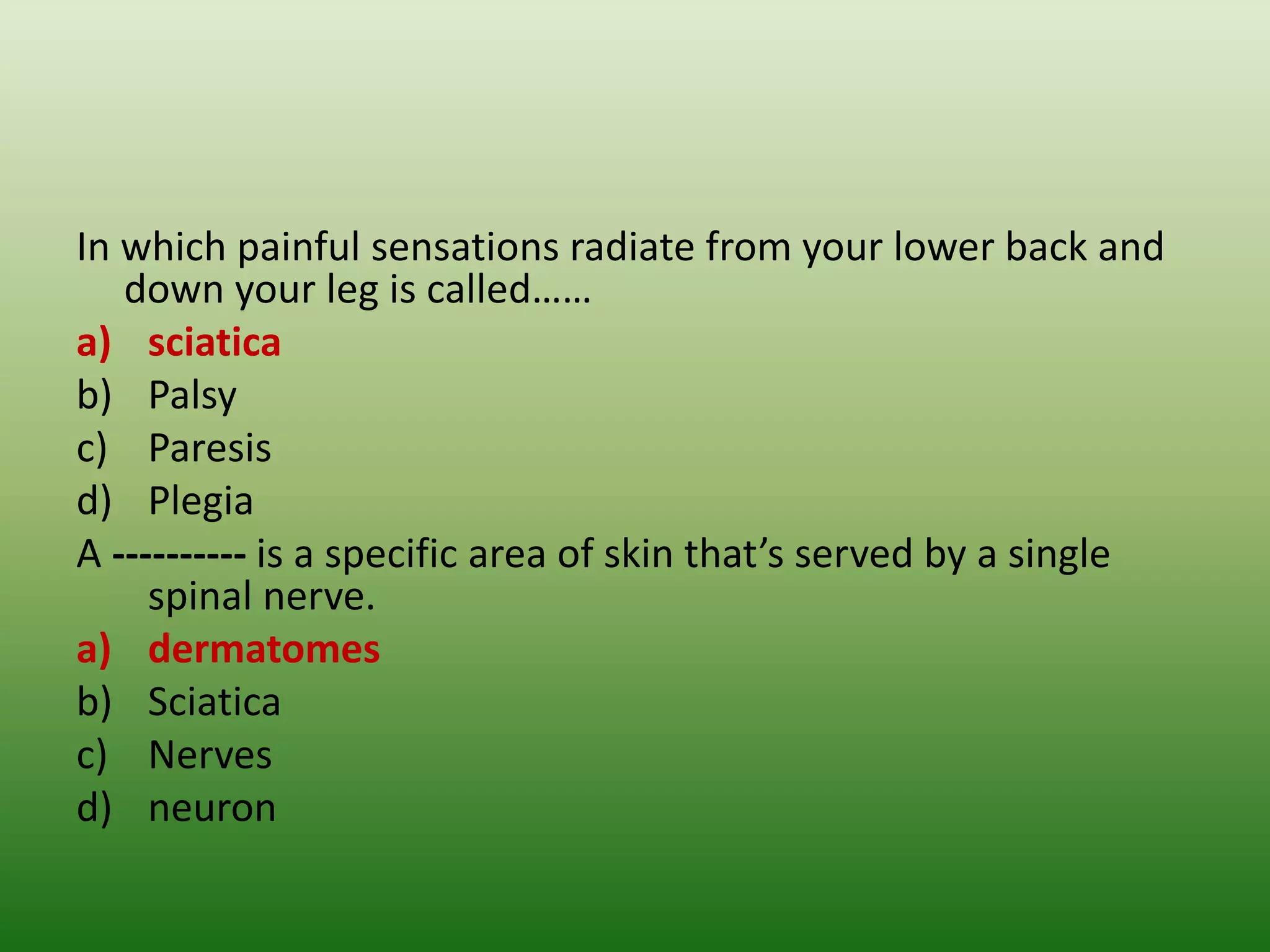 In which painful sensations radiate from your lower back and down your leg is called……

a) sciatica
b) Palsy
c) Paresis
d) Plegia

A ---------- is a specific area of skin that’s served by a single spinal nerve.

a) dermatomes
b) Sciatica
c) Nerves
d) neuron